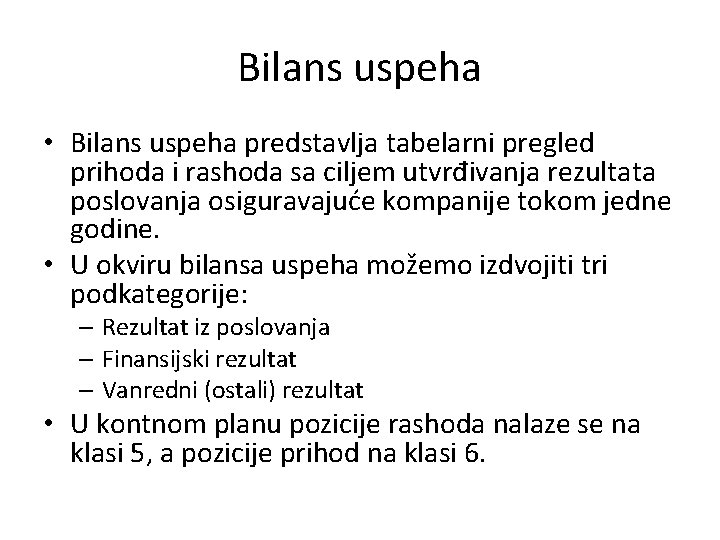 Bilans uspeha

• Bilans uspeha predstavlja tabelarni pregled prihoda i rashoda sa ciljem utvrđivanja rezultata poslovanja osiguravajuće kompanije tokom jedne godine.
• U okviru bilansa uspeha možemo izdvojiti tri podkategorije:
– Rezultat iz poslovanja
– Finansijski rezultat
– Vanredni (ostali) rezultat
• U kontnom planu pozicije rashoda nalaze se na klasi 5, a pozicije prihod na klasi 6.